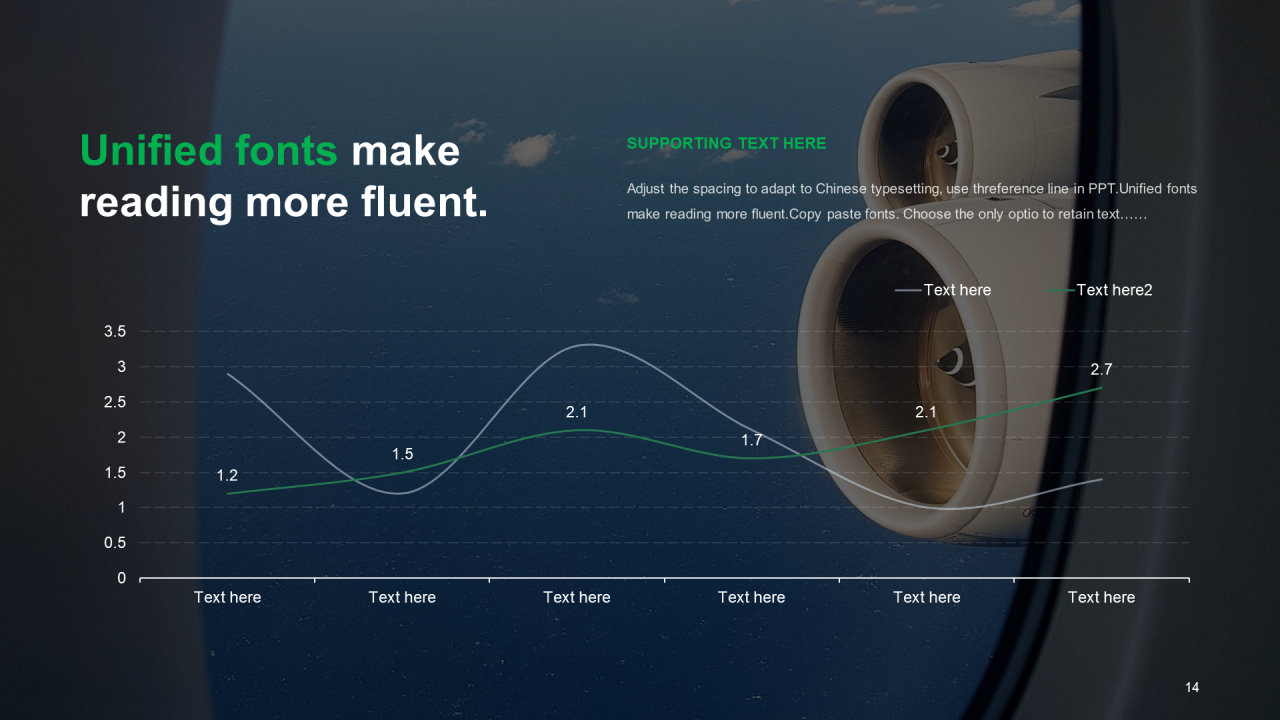 Unified fonts make reading more fluent.

SUPPORTING TEXT HERE

Adjust the spacing to adapt to Chinese typesetting, use threference line in PPT.Unified fonts make reading more fluent.Copy paste fonts. Choose the only optio to retain text……

Text here
Text here2

3.5
3
2.5
2
1.5
1
0.5
0

1.2
1.5
2.1
1.7
2.1
2.7

Text here
Text here
Text here
Text here
Text here
Text here

14